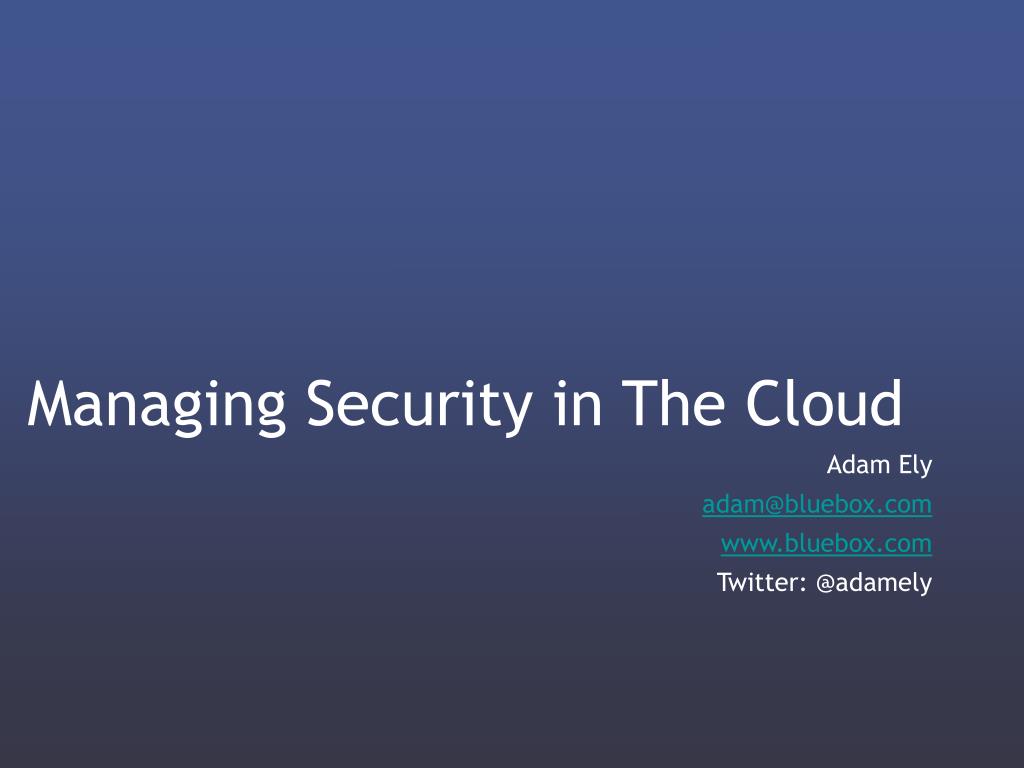 Managing Security in The Cloud

Adam Ely
adam@bluebox.com
www.bluebox.com
Twitter: @adamely